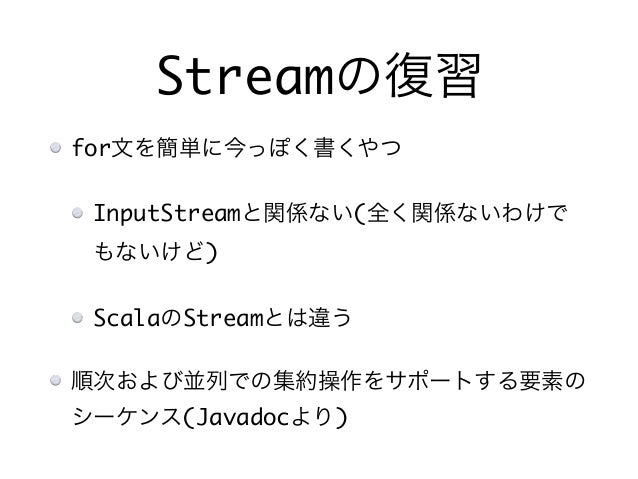 Streamの復習

for文を簡単に今っぽく書くやつ

InputStreamと関係ない(全く関係ないわけでもないけど)

ScalaのStreamとは違う

順次および並列での集約操作をサポートする要素のシーケンス(Javadocより)